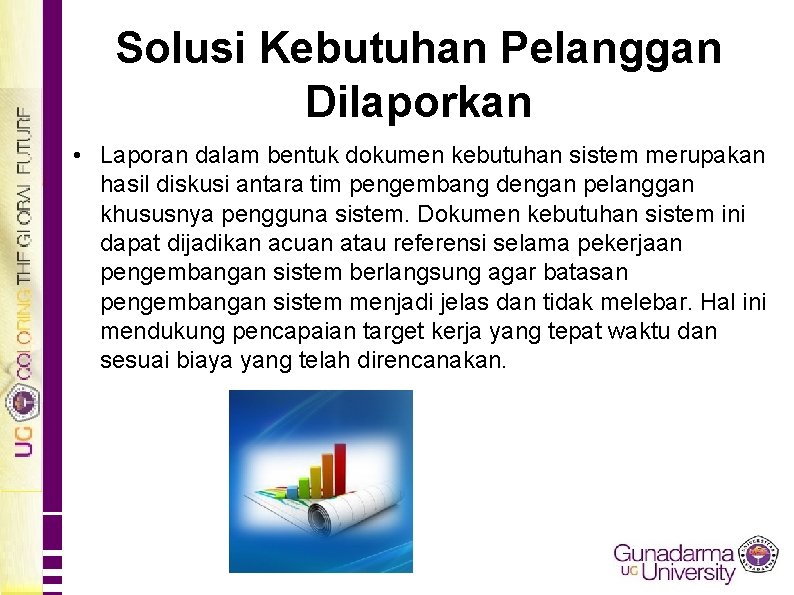 UG COLORING THE GLOBAL FUTURE

Solusi Kebutuhan Pelanggan Dilaporkan

• Laporan dalam bentuk dokumen kebutuhan sistem merupakan hasil diskusi antara tim pengembang dengan pelanggan khususnya pengguna sistem. Dokumen kebutuhan sistem ini dapat dijadikan acuan atau referensi selama pekerjaan pengembangan sistem berlangsung agar batasan pengembangan sistem menjadi jelas dan tidak melebar. Hal ini mendukung pencapaian target kerja yang tepat waktu dan sesuai biaya yang telah direncanakan.

Gunadarma UG University